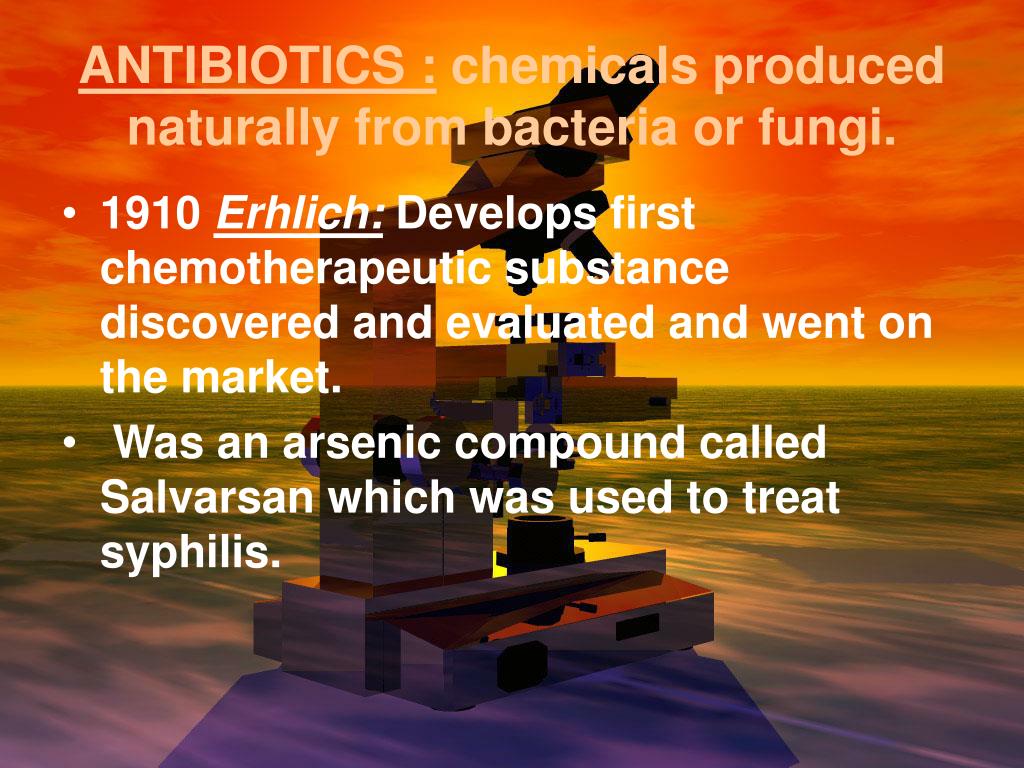 ANTIBIOTICS : chemicals produced naturally from bacteria or fungi.

• 1910 Erhlich: Develops first chemotherapeutic substance discovered and evaluated and went on the market.

• Was an arsenic compound called Salvarsan which was used to treat syphilis.